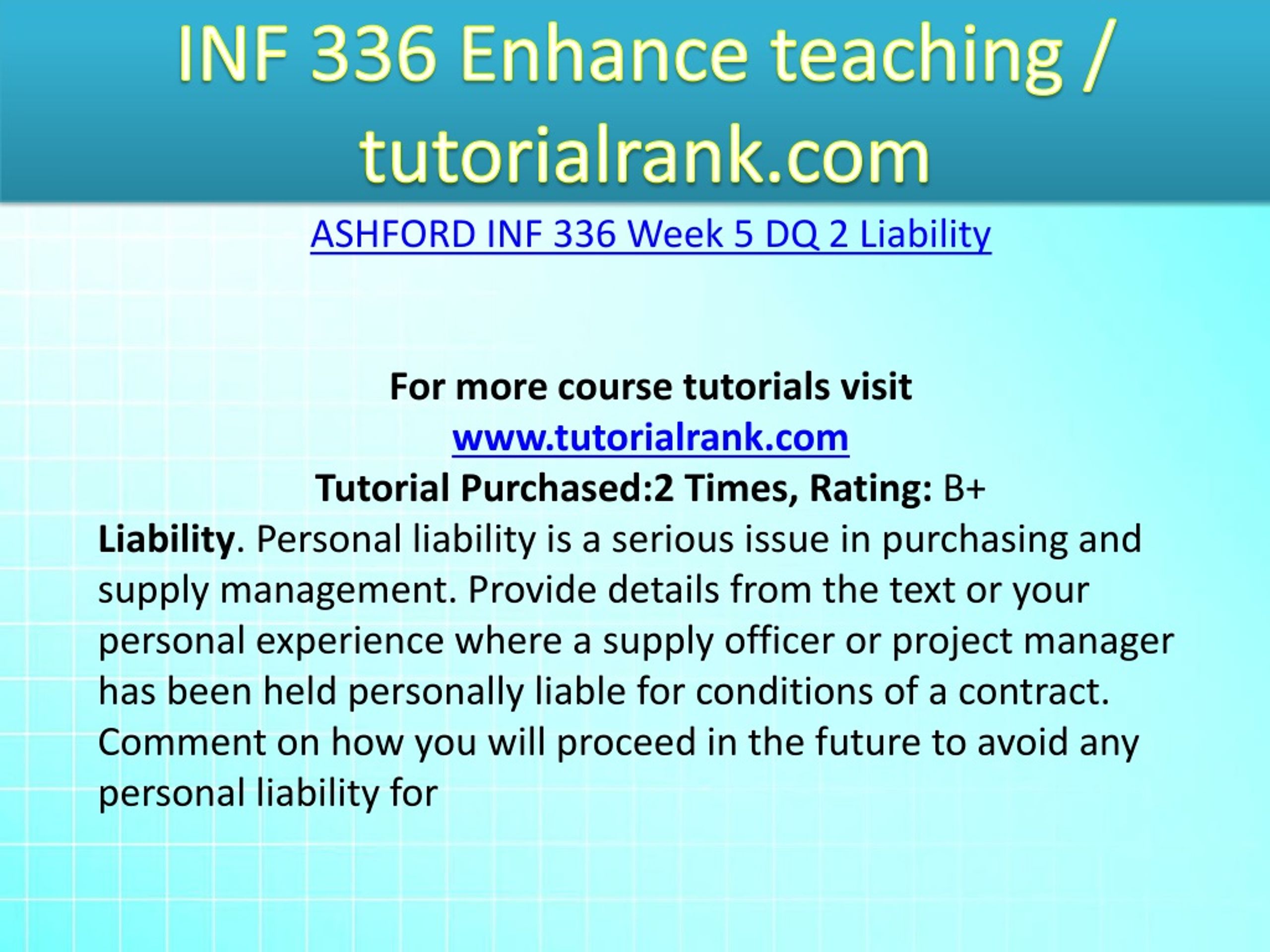 INF 336 Enhance teaching / tutorialrank.com

ASHFORD INF 336 Week 5 DQ 2 Liability

For more course tutorials visit
www.tutorialrank.com
Tutorial Purchased:2 Times, Rating: B+

Liability. Personal liability is a serious issue in purchasing and supply management. Provide details from the text or your personal experience where a supply officer or project manager has been held personally liable for conditions of a contract. Comment on how you will proceed in the future to avoid any personal liability for